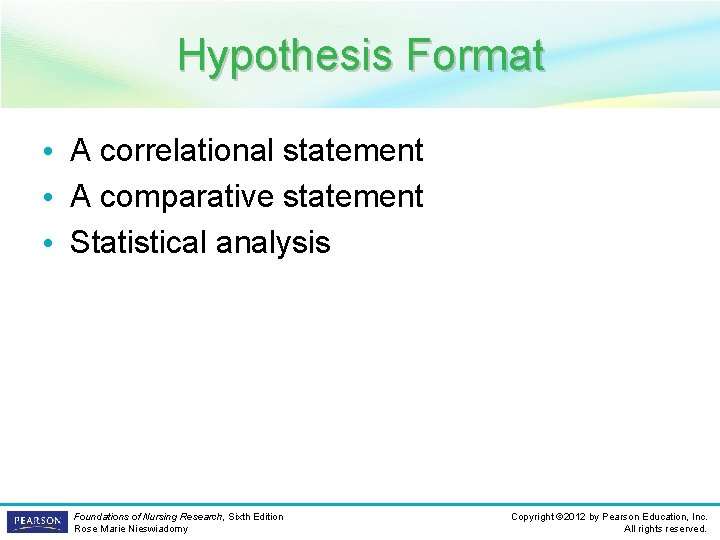 Hypothesis Format

• A correlational statement
• A comparative statement
• Statistical analysis

PEARSON

Foundations of Nursing Research, Sixth Edition
Rose Marie Nieswiadomy

Copyright ©2012 by Pearson Education, Inc.
All rights reserved.